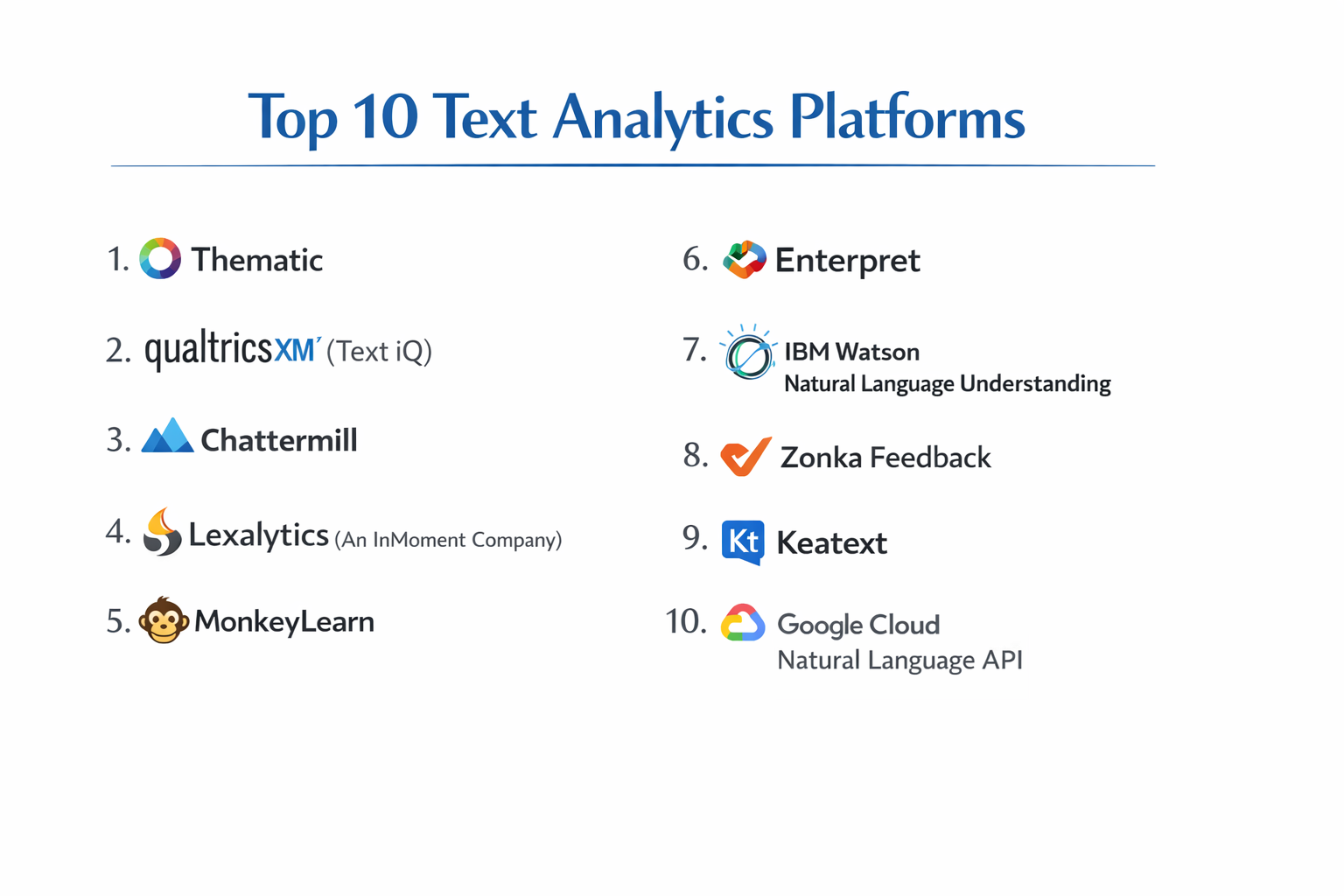 Top 10 Text Analytics Platforms

1. Thematic

2. qualtricsXM (Text iQ)

3. Chattermill

4. Lexalytics (An InMoment Company)

5. MonkeyLearn

6. Enterpret

7. IBM Watson
Natural Language Understanding

8. Zonka Feedback

9. Kt Keatext

10. Google Cloud
Natural Language API